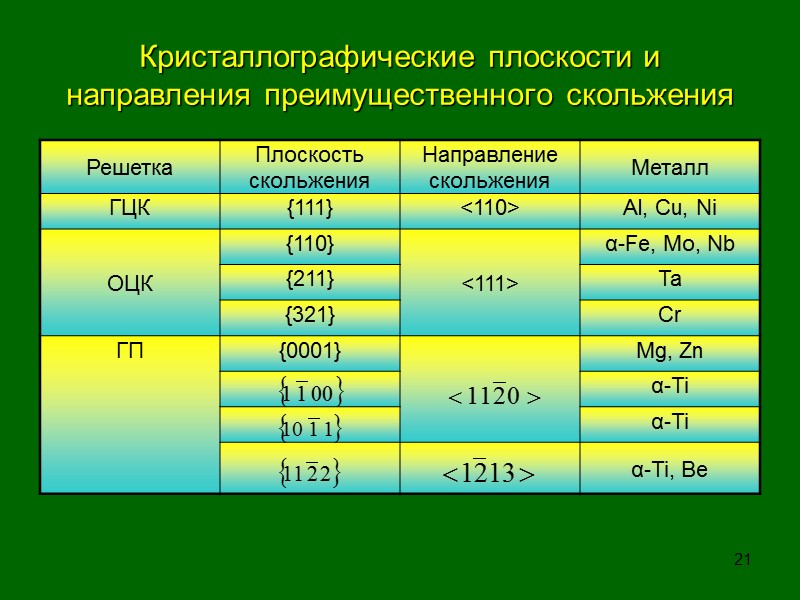 Кристаллографические плоскости и направления преимущественного скольжения

| Решетка | Плоскость скольжения | Направление скольжения | Металл |
|---|---|---|---|
| ГЦК | {111} | <110> | Al, Cu, Ni |
| ОЦК | {110} | <111> | α-Fe, Mo, Nb |
| | {211} | | Ta |
| | {321} | | Cr |
| ГП | {0001} | $<11\bar{2}0>$ | Mg, Zn |
| | $\{1\bar{1}00\}$ | | α-Ti |
| | $\{10\bar{1}1\}$ | | α-Ti |
| | $\{11\bar{2}2\}$ | $<1\bar{2}13>$ | α-Ti, Be |

21